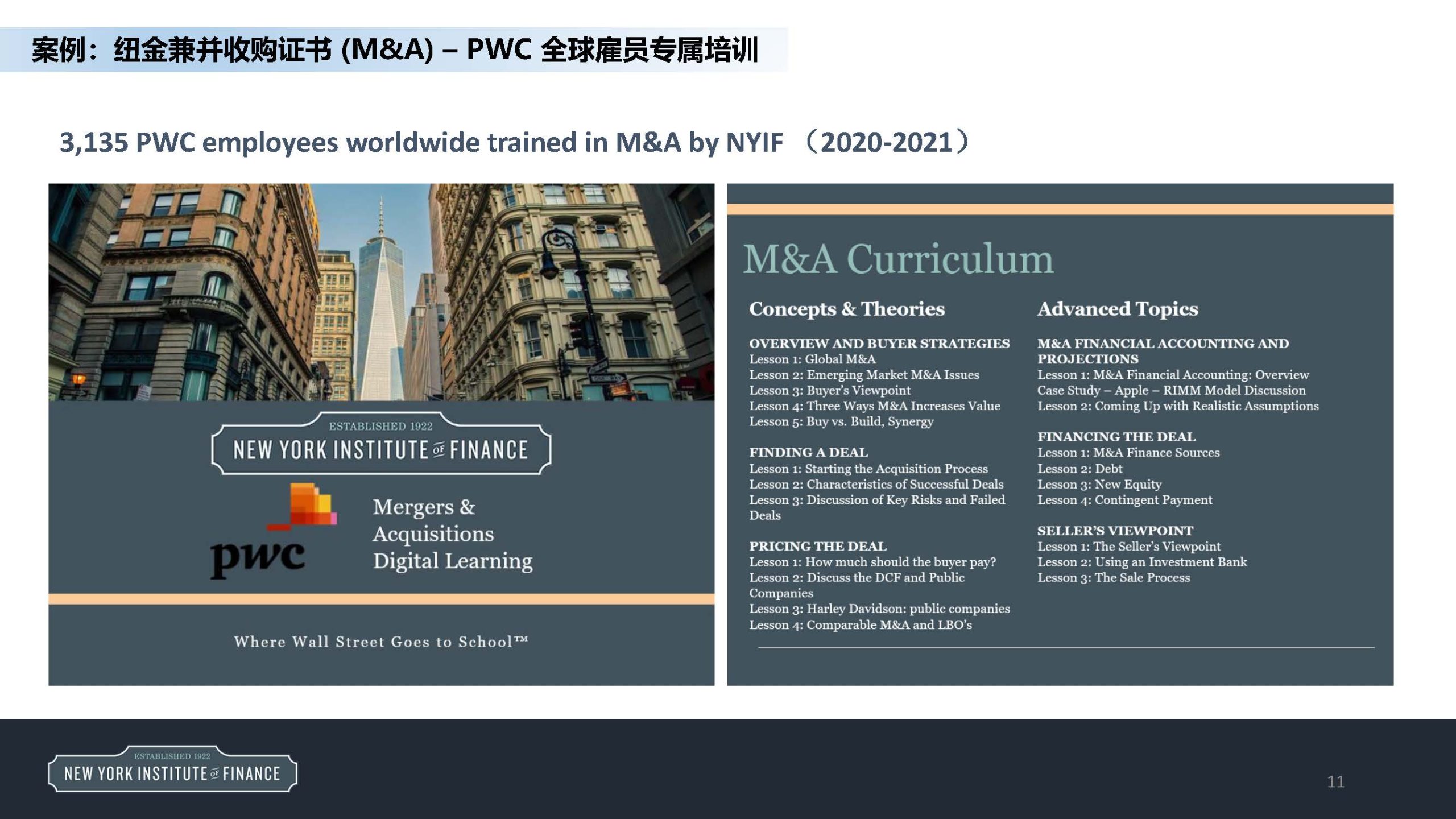 案例：纽金兼并收购证书 (M&A) – PWC 全球雇员专属培训

3,135 PWC employees worldwide trained in M&A by NYIF （2020-2021）

ESTABLISHED 1922
NEW YORK INSTITUTE OF FINANCE

pwc

Mergers & Acquisitions Digital Learning

Where Wall Street Goes to School™

M&A Curriculum

Concepts & Theories

OVERVIEW AND BUYER STRATEGIES
Lesson 1: Global M&A
Lesson 2: Emerging Market M&A Issues
Lesson 3: Buyer's Viewpoint
Lesson 4: Three Ways M&A Increases Value
Lesson 5: Buy vs. Build, Synergy

FINDING A DEAL
Lesson 1: Starting the Acquisition Process
Lesson 2: Characteristics of Successful Deals
Lesson 3: Discussion of Key Risks and Failed Deals

PRICING THE DEAL
Lesson 1: How much should the buyer pay?
Lesson 2: Discuss the DCF and Public Companies
Lesson 3: Harley Davidson: public companies
Lesson 4: Comparable M&A and LBO's

Advanced Topics

M&A FINANCIAL ACCOUNTING AND PROJECTIONS
Lesson 1: M&A Financial Accounting: Overview
Case Study – Apple – RIMM Model Discussion
Lesson 2: Coming Up with Realistic Assumptions

FINANCING THE DEAL
Lesson 1: M&A Finance Sources
Lesson 2: Debt
Lesson 3: New Equity
Lesson 4: Contingent Payment

SELLER'S VIEWPOINT
Lesson 1: The Seller's Viewpoint
Lesson 2: Using an Investment Bank
Lesson 3: The Sale Process

ESTABLISHED 1922
NEW YORK INSTITUTE OF FINANCE

11